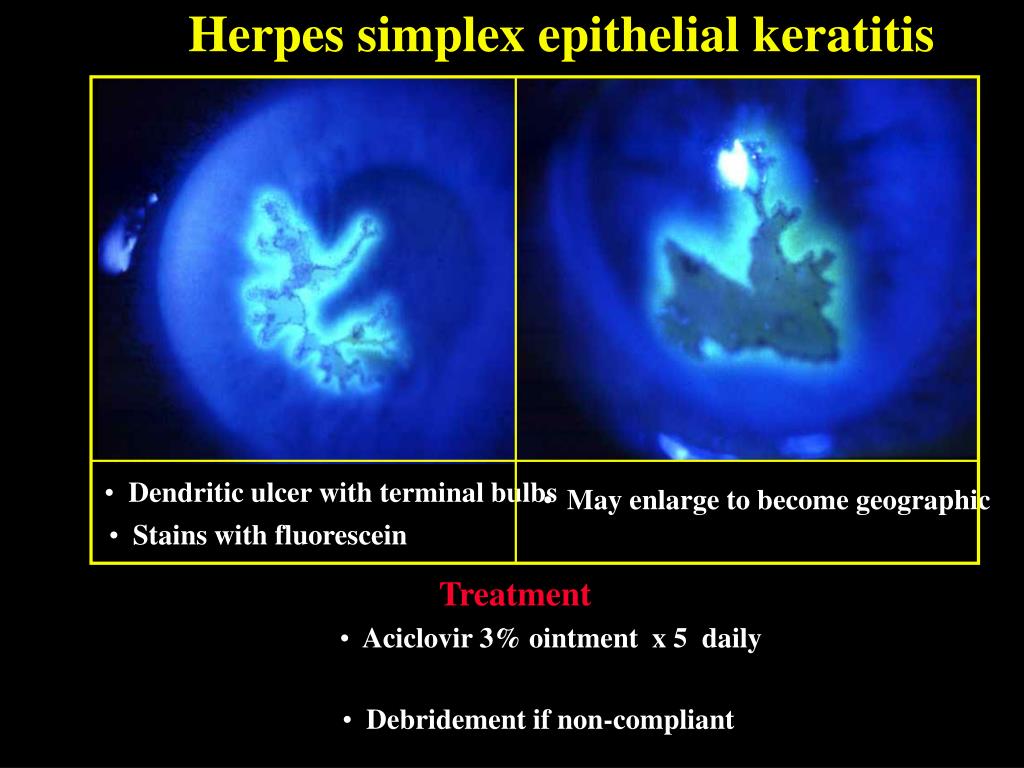 Herpes simplex epithelial keratitis

• Dendritic ulcer with terminal bulbs

• Stains with fluorescein

• May enlarge to become geographic

Treatment

• Aciclovir 3% ointment x 5 daily

• Debridement if non-compliant